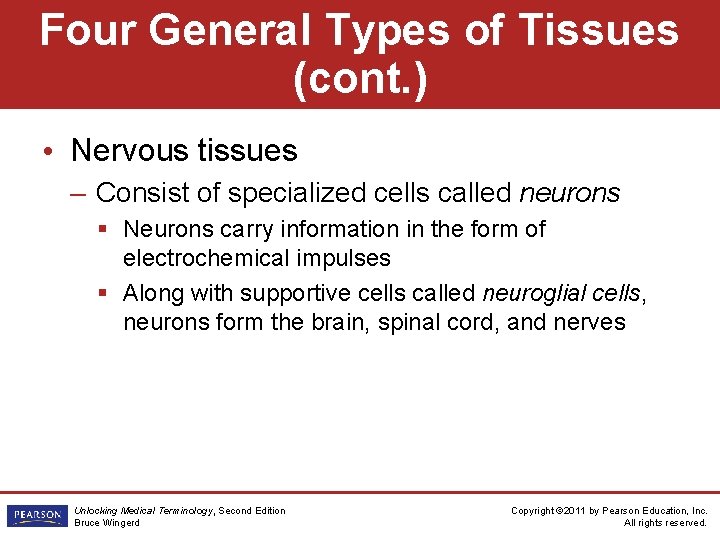 Four General Types of Tissues (cont.)

• Nervous tissues

– Consist of specialized cells called neurons

▪ Neurons carry information in the form of electrochemical impulses

▪ Along with supportive cells called neuroglial cells, neurons form the brain, spinal cord, and nerves

PEARSON

Unlocking Medical Terminology, Second Edition
Bruce Wingerd

Copyright ©2011 by Pearson Education, Inc.
All rights reserved.